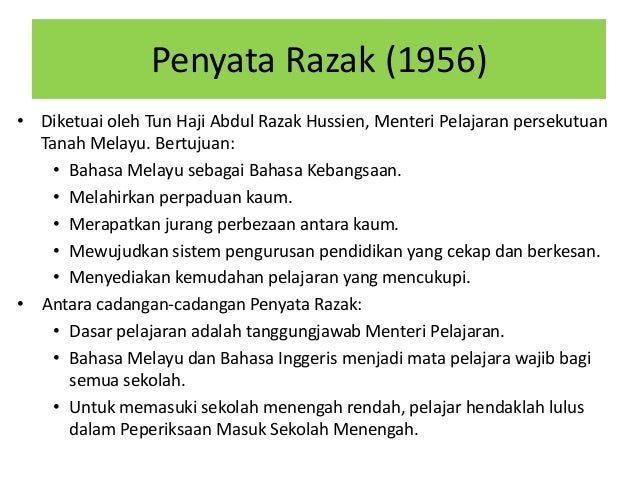 Penyata Razak (1956)

• Diketuai oleh Tun Haji Abdul Razak Hussien, Menteri Pelajaran persekutuan Tanah Melayu. Bertujuan:
  • Bahasa Melayu sebagai Bahasa Kebangsaan.
  • Melahirkan perpaduan kaum.
  • Merapatkan jurang perbezaan antara kaum.
  • Mewujudkan sistem pengurusan pendidikan yang cekap dan berkesan.
  • Menyediakan kemudahan pelajaran yang mencukupi.
• Antara cadangan-cadangan Penyata Razak:
  • Dasar pelajaran adalah tanggungjawab Menteri Pelajaran.
  • Bahasa Melayu dan Bahasa Inggeris menjadi mata pelajara wajib bagi semua sekolah.
  • Untuk memasuki sekolah menengah rendah, pelajar hendaklah lulus dalam Peperiksaan Masuk Sekolah Menengah.